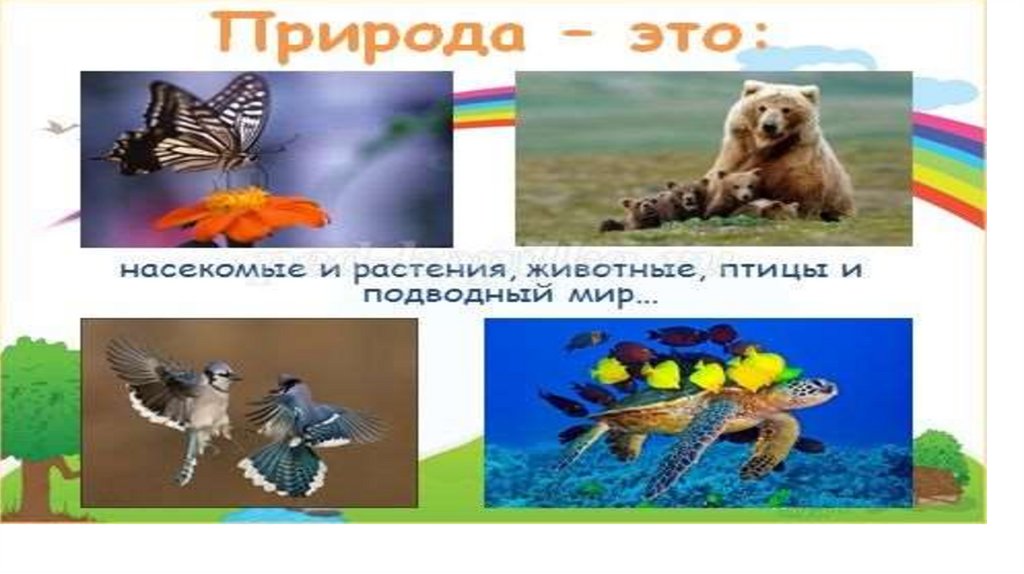 Природа - это:

насекомые и растения, животные, птицы и подводный мир...